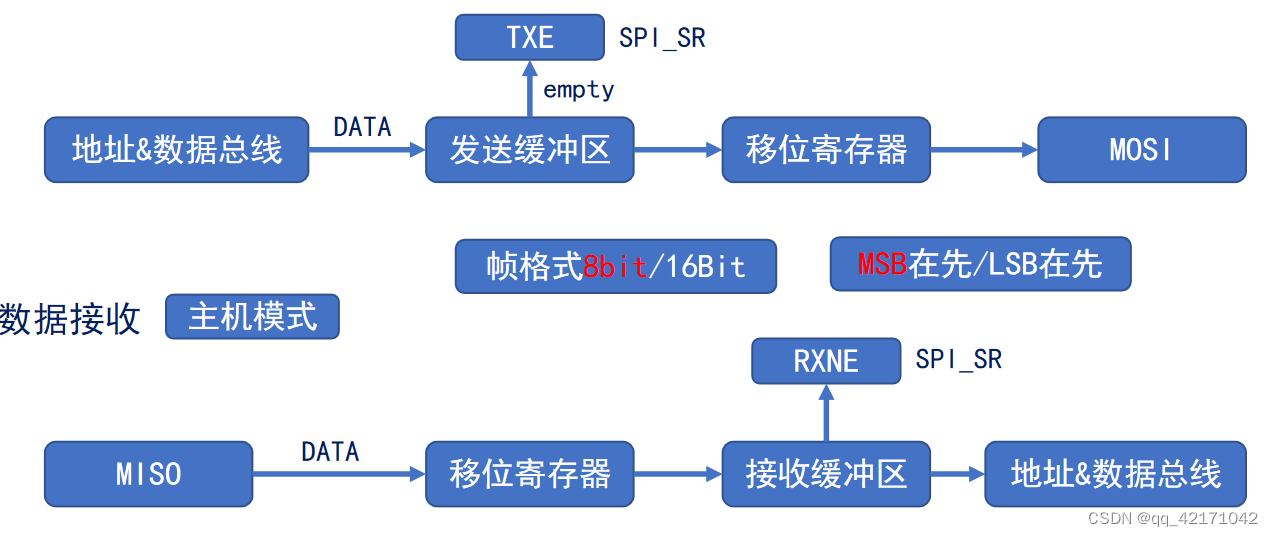 TXE SPI_SR

empty

地址&数据总线 DATA 发送缓冲区 移位寄存器 MOSI

帧格式8bit/16Bit

MSB在先/LSB在先

数据接收 主机模式

RXNE SPI_SR

MISO DATA 移位寄存器 接收缓冲区 地址&数据总线

CSDN @qq_42171042